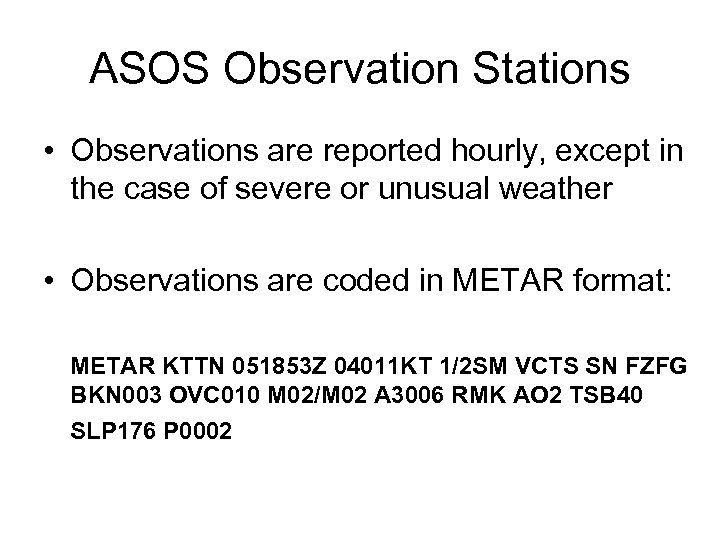 ASOS Observation Stations

• Observations are reported hourly, except in the case of severe or unusual weather

• Observations are coded in METAR format:

METAR KTTN 051853Z 04011KT 1/2SM VCTS SN FZFG BKN003 OVC010 M02/M02 A3006 RMK AO2 TSB40 SLP176 P0002